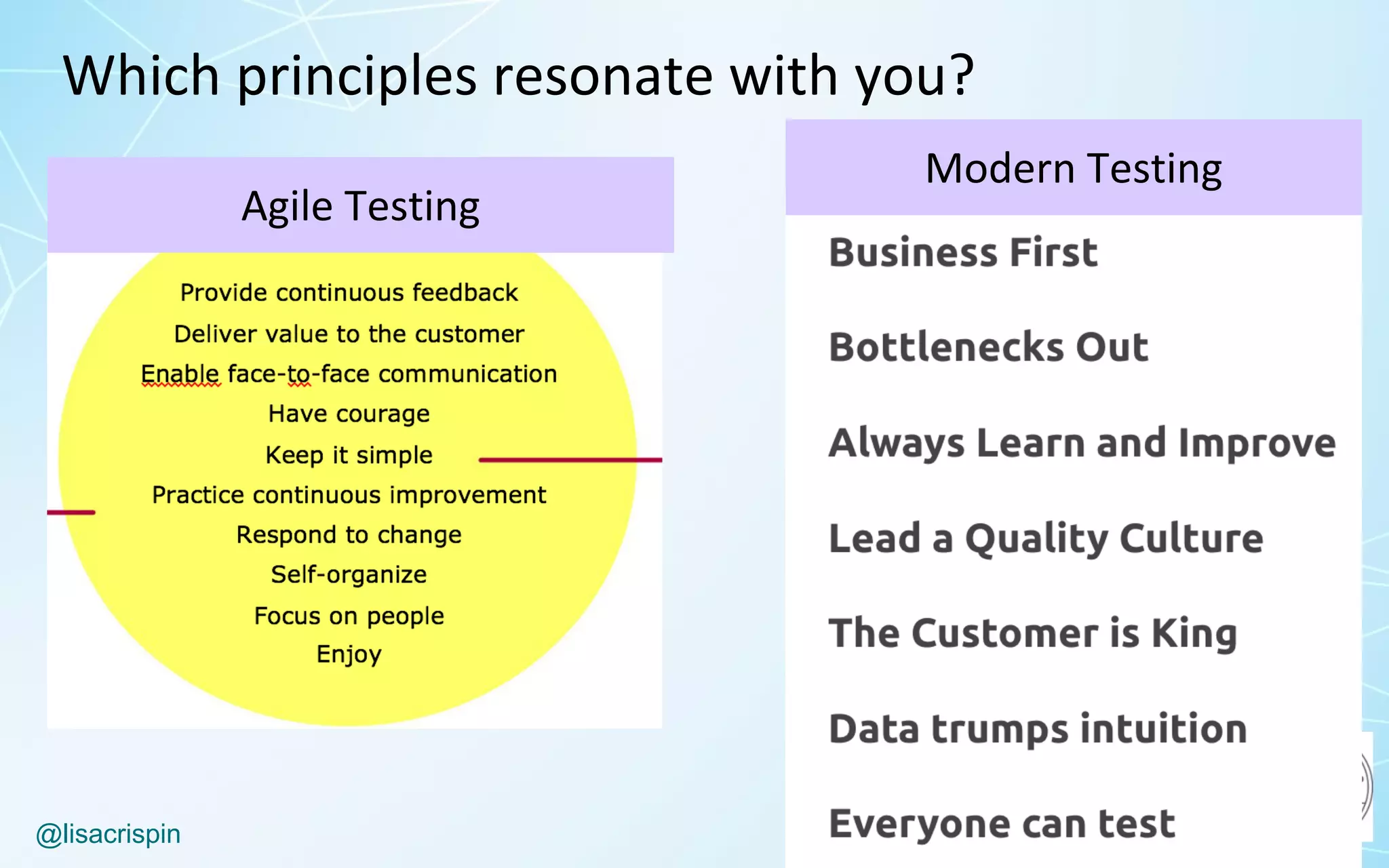 Which principles resonate with you?

Agile Testing

Provide continuous feedback
Deliver value to the customer
Enable face-to-face communication
Have courage
Keep it simple
Practice continuous improvement
Respond to change
Self-organize
Focus on people
Enjoy

Modern Testing

Business First

Bottlenecks Out

Always Learn and Improve

Lead a Quality Culture

The Customer is King

Data trumps intuition

Everyone can test

@lisacrispin